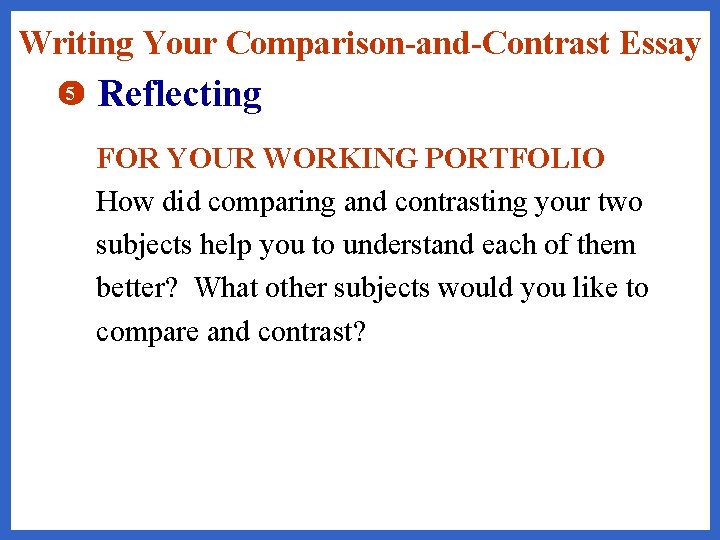 Writing Your Comparison-and-Contrast Essay

5 Reflecting

FOR YOUR WORKING PORTFOLIO

How did comparing and contrasting your two subjects help you to understand each of them better? What other subjects would you like to compare and contrast?